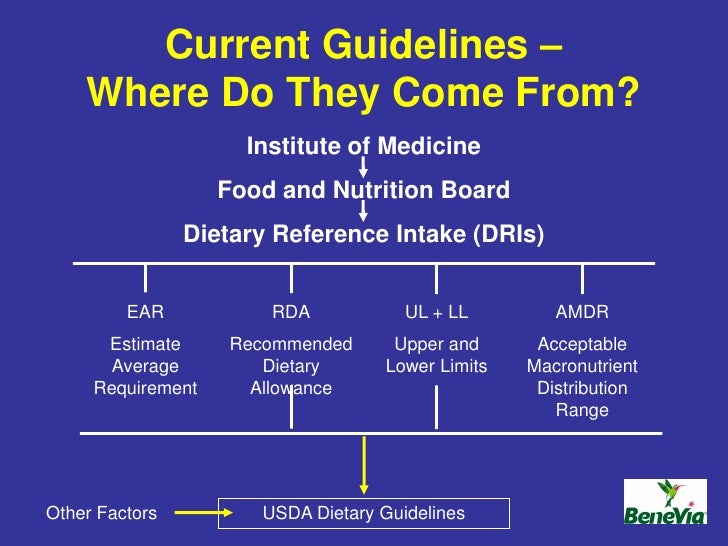 Current Guidelines – Where Do They Come From?

Institute of Medicine

Food and Nutrition Board

Dietary Reference Intake (DRIs)

EAR

Estimate Average Requirement

RDA

Recommended Dietary Allowance

UL + LL

Upper and Lower Limits

AMDR

Acceptable Macronutrient Distribution Range

Other Factors

USDA Dietary Guidelines

BeneVia